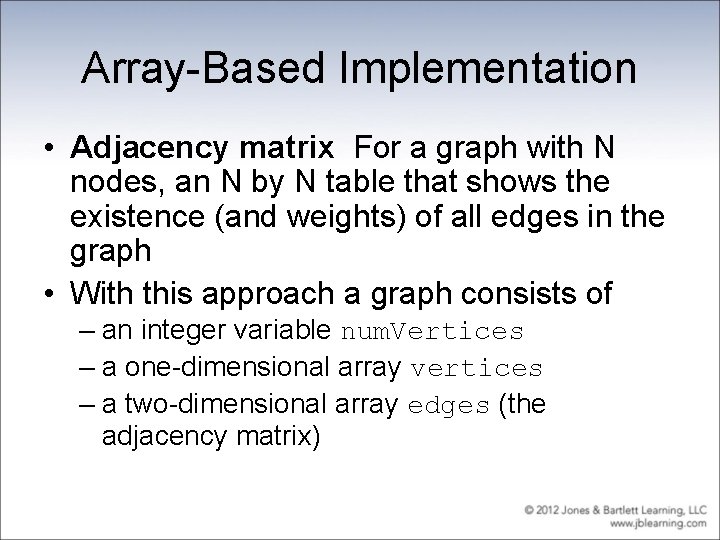 Array-Based Implementation

• Adjacency matrix For a graph with N nodes, an N by N table that shows the existence (and weights) of all edges in the graph

• With this approach a graph consists of
– an integer variable numVertices
– a one-dimensional array vertices
– a two-dimensional array edges (the adjacency matrix)

© 2012 Jones & Bartlett Learning, LLC
www.jblearning.com